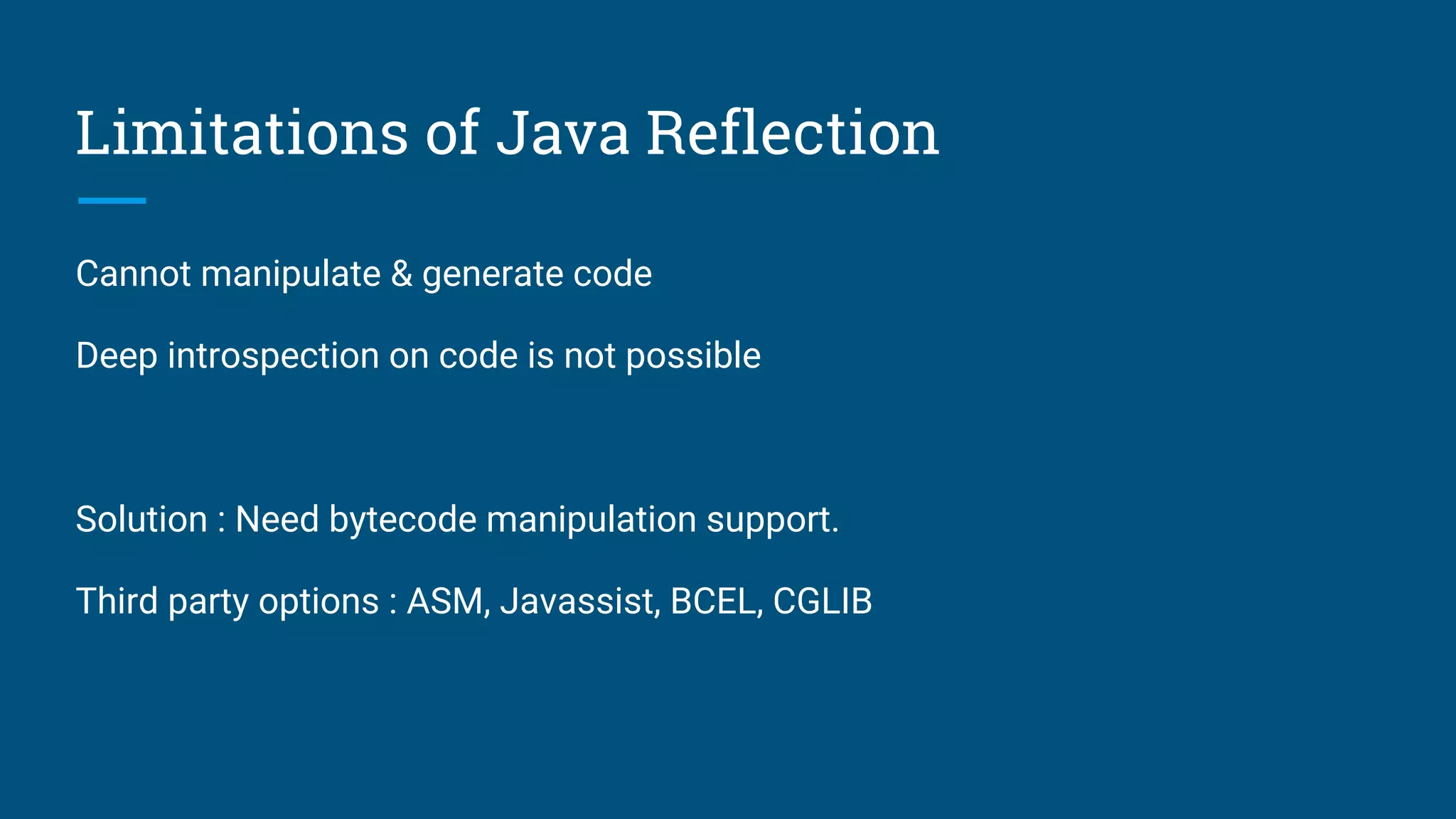 Limitations of Java Reflection

Cannot manipulate & generate code

Deep introspection on code is not possible

Solution : Need bytecode manipulation support.

Third party options : ASM, Javassist, BCEL, CGLIB